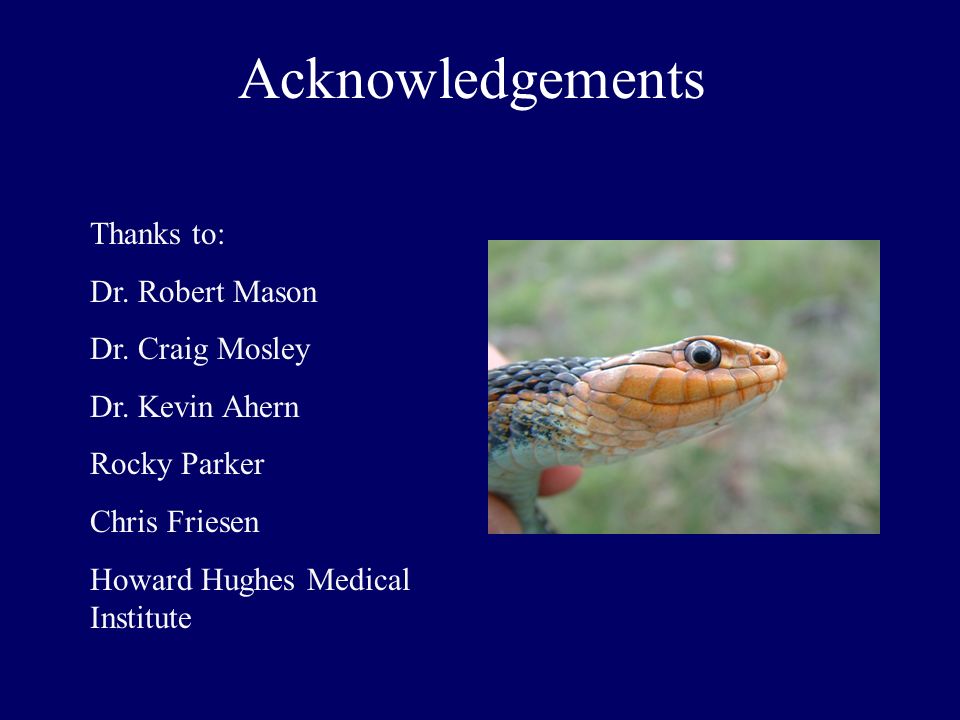 Acknowledgements

Thanks to:

Dr. Robert Mason

Dr. Craig Mosley

Dr. Kevin Ahern

Rocky Parker

Chris Friesen

Howard Hughes Medical Institute